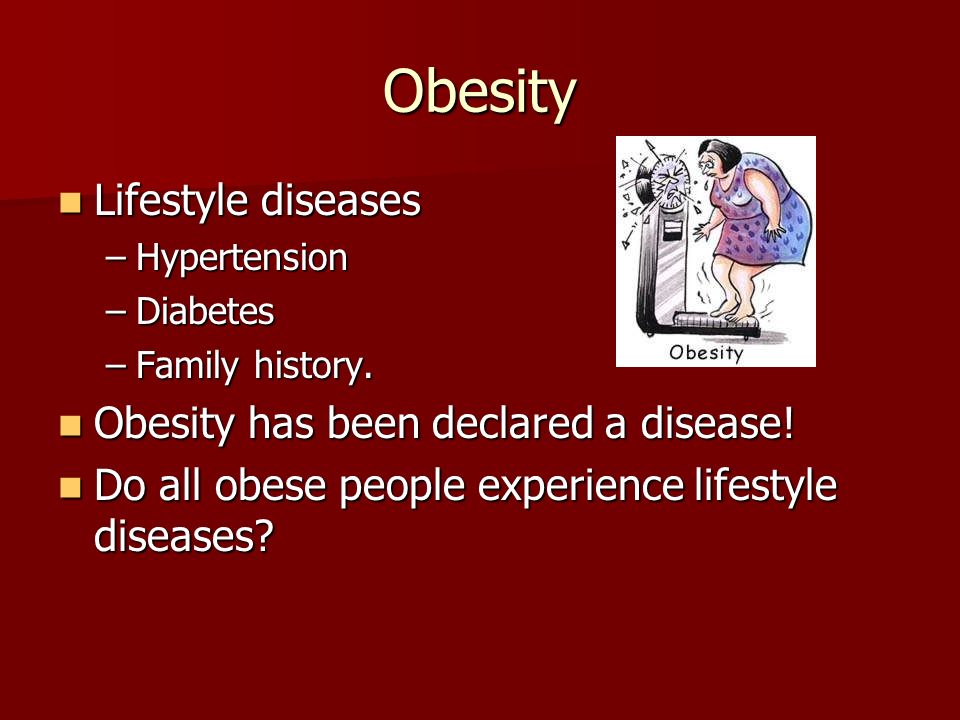 Obesity

Lifestyle diseases
– Hypertension
– Diabetes
– Family history.

Obesity

Obesity has been declared a disease!

Do all obese people experience lifestyle diseases?